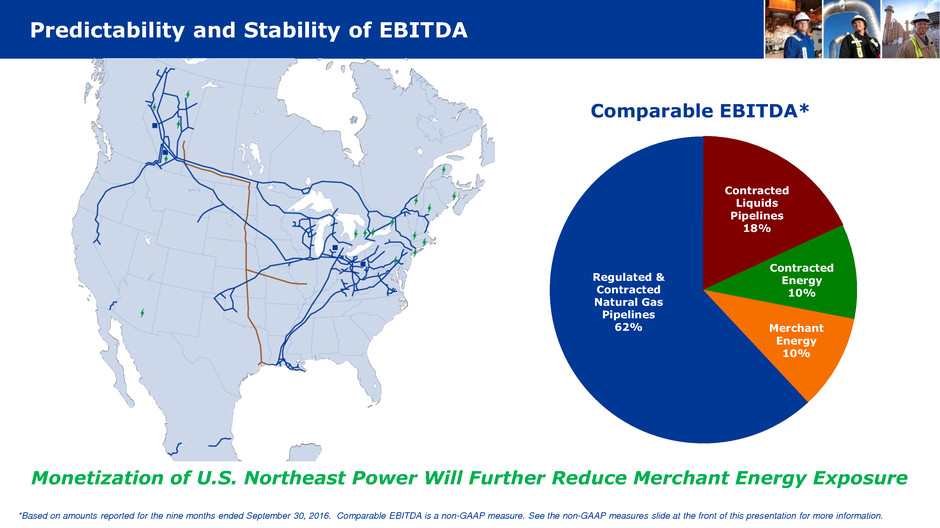 Predictability and Stability of EBITDA

Comparable EBITDA*

Contracted Liquids Pipelines 18%

Contracted Energy 10%

Merchant Energy 10%

Regulated & Contracted Natural Gas Pipelines 62%

Monetization of U.S. Northeast Power Will Further Reduce Merchant Energy Exposure

*Based on amounts reported for the nine months ended September 30, 2016. Comparable EBITDA is a non-GAAP measure. See the non-GAAP measures slide at the front of this presentation for more information.